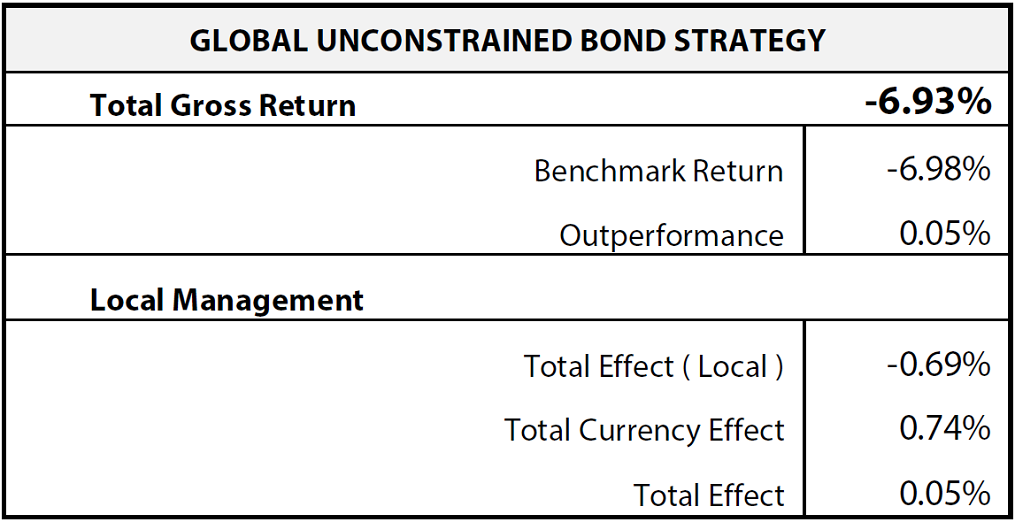 | GLOBAL UNCONSTRAINED BOND STRATEGY | |
|---|---|
| **Total Gross Return** | **-6.93%** |
| Benchmark Return | -6.98% |
| Outperformance | 0.05% |
| **Local Management** | |
| Total Effect ( Local ) | -0.69% |
| Total Currency Effect | 0.74% |
| Total Effect | 0.05% |